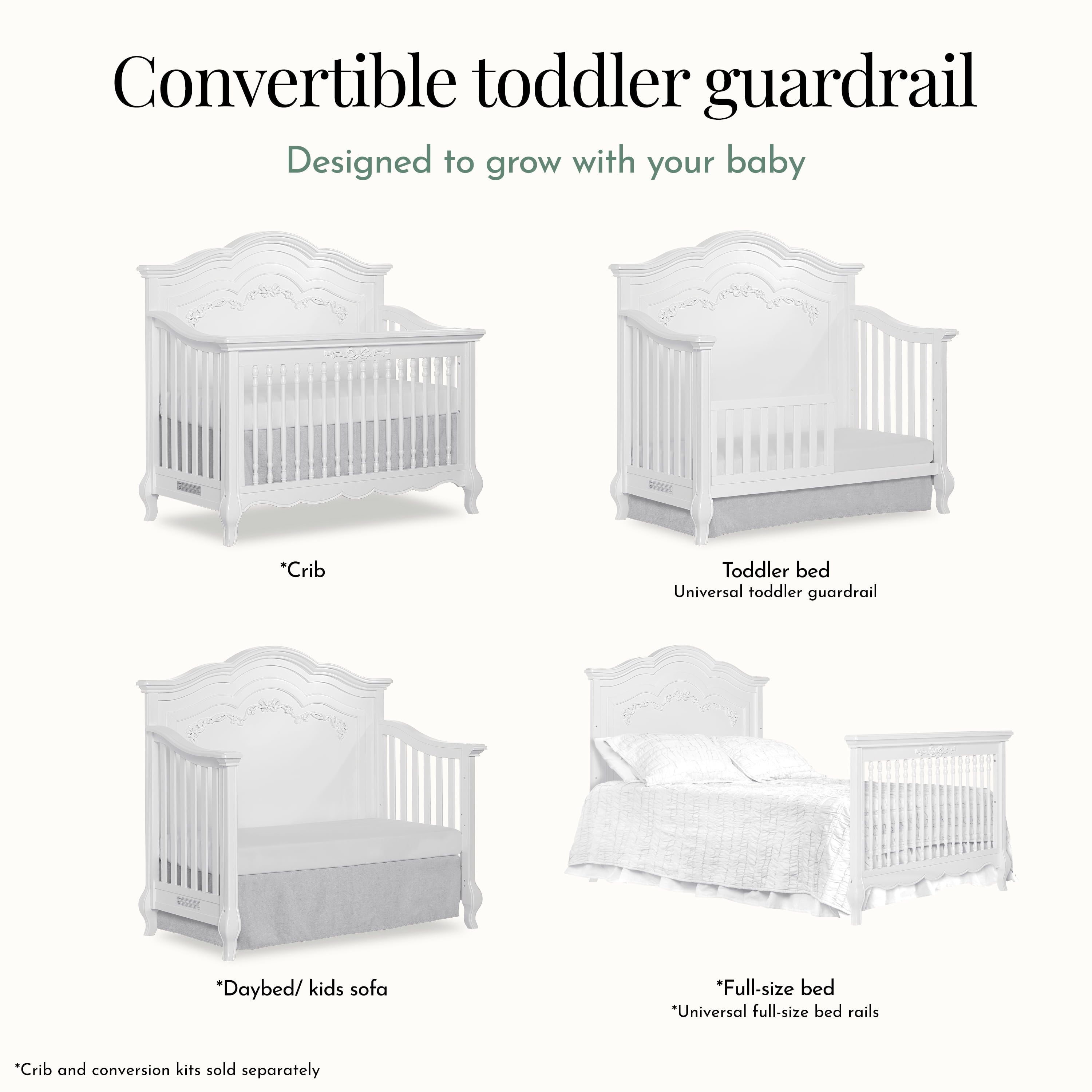 Convertible toddler guardrail

Designed to grow with your baby

*Crib

Toddler bed
Universal toddler guardrail

*Daybed/ kids sofa

*Full-size bed
*Universal full-size bed rails

*Crib and conversion kits sold separately